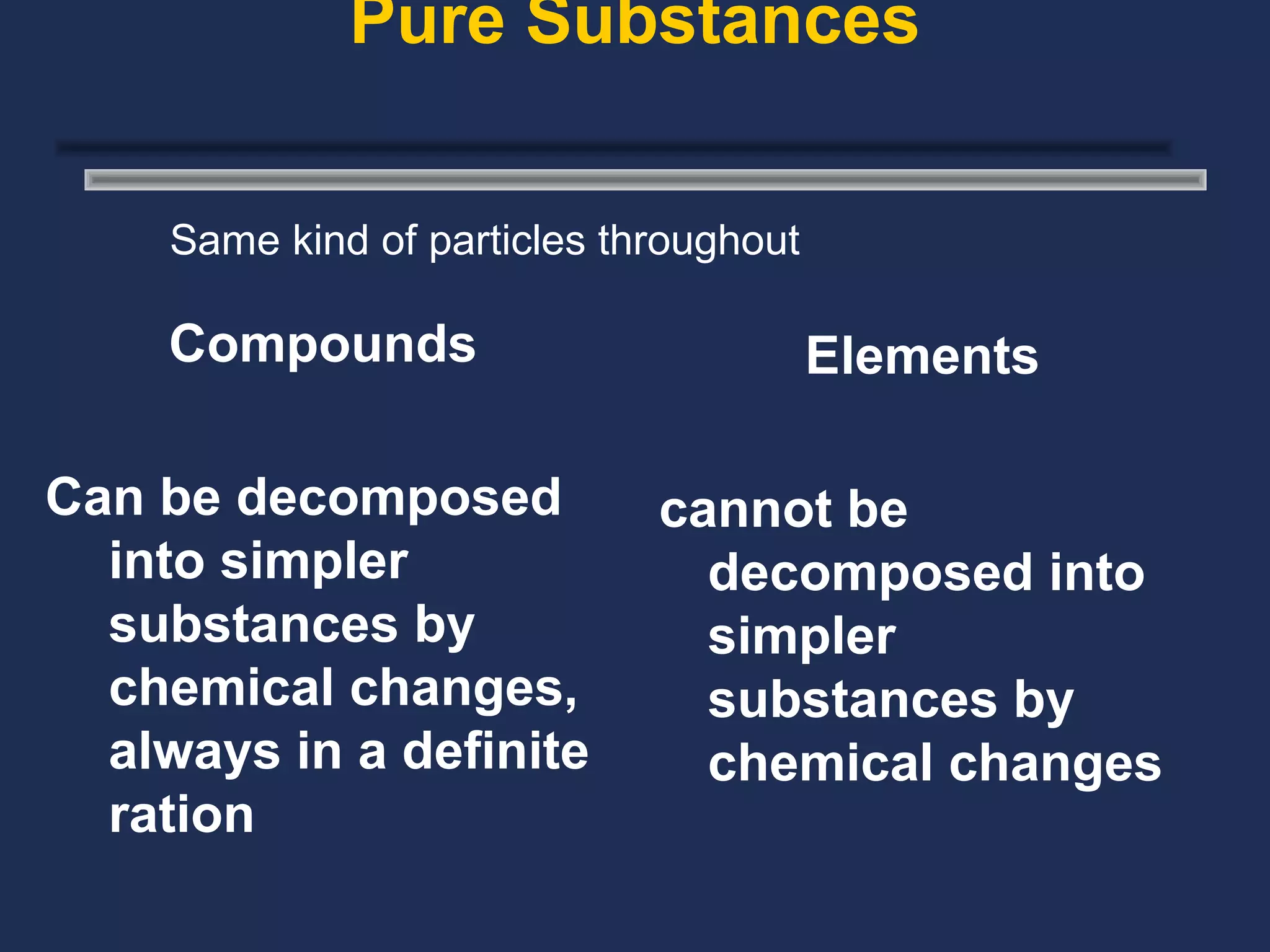 Pure Substances

Same kind of particles throughout

Compounds

Can be decomposed into simpler substances by chemical changes, always in a definite ration

Elements

cannot be decomposed into simpler substances by chemical changes